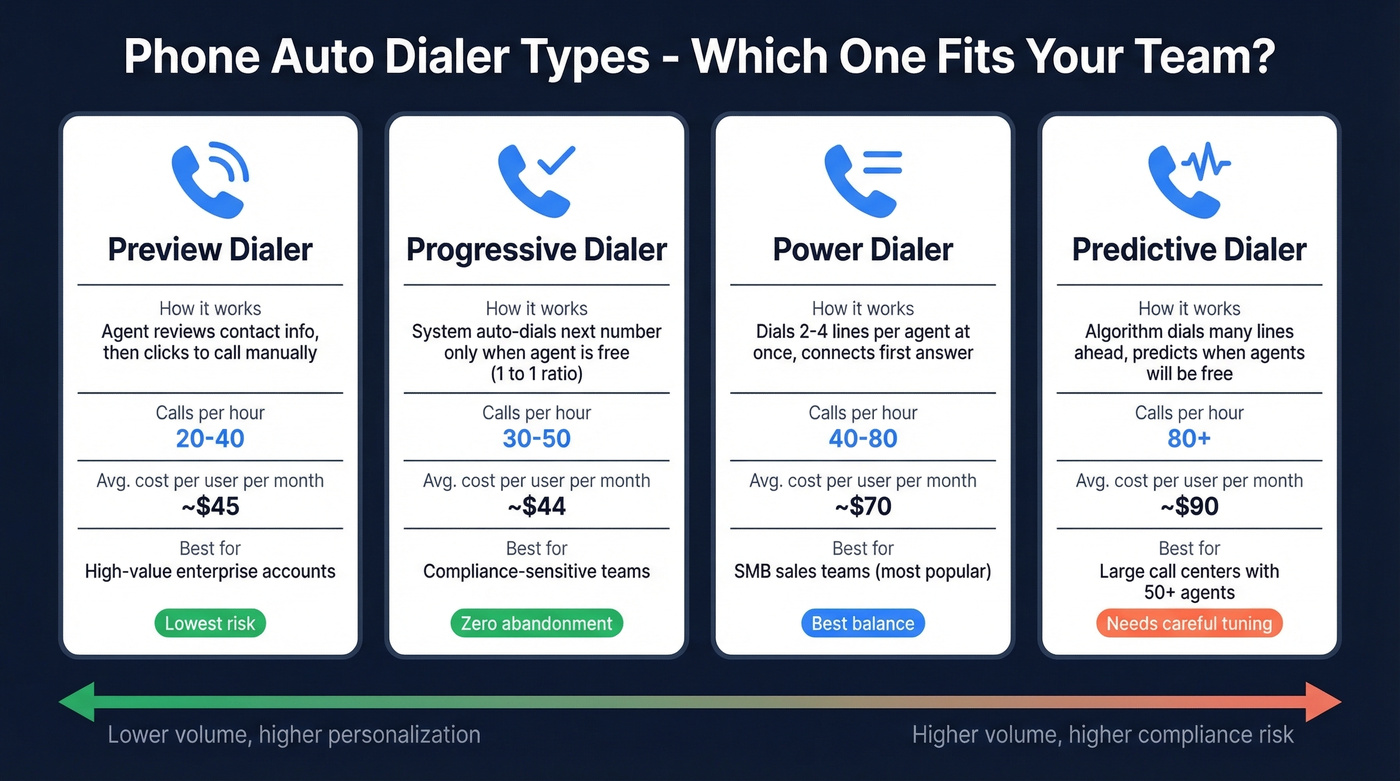 Phone Auto Dialer Types - Which One Fits Your Team?

Preview Dialer

How it works
Agent reviews contact info, then clicks to call manually

Calls per hour
20-40

Avg. cost per user per month
~$45

Best for
High-value enterprise accounts

Lowest risk

Progressive Dialer

How it works
System auto-dials next number only when agent is free (1 to 1 ratio)

Calls per hour
30-50

Avg. cost per user per month
~$44

Best for
Compliance-sensitive teams

Zero abandonment

Power Dialer

How it works
Dials 2-4 lines per agent at once, connects first answer

Calls per hour
40-80

Avg. cost per user per month
~$70

Best for
SMB sales teams (most popular)

Best balance

Predictive Dialer

How it works
Algorithm dials many lines ahead, predicts when agents will be free

Calls per hour
80+

Avg. cost per user per month
~$90

Best for
Large call centers with 50+ agents

Needs careful tuning

Lower volume, higher personalization

Higher volume, higher compliance risk